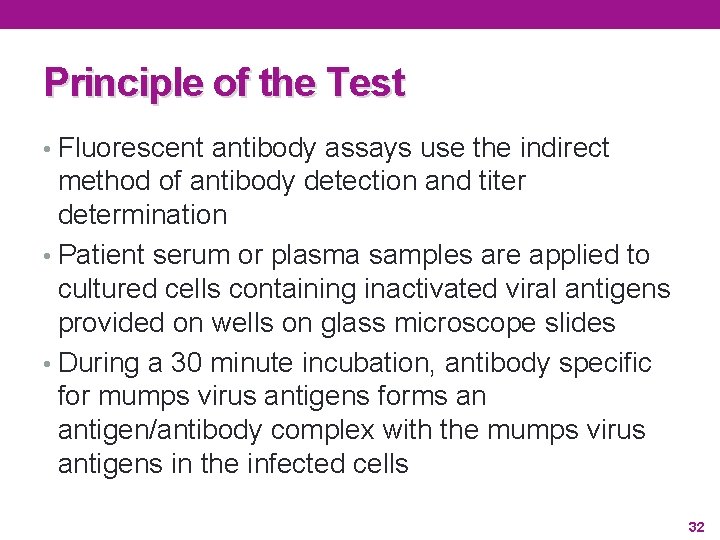 Principle of the Test

• Fluorescent antibody assays use the indirect method of antibody detection and titer determination

• Patient serum or plasma samples are applied to cultured cells containing inactivated viral antigens provided on wells on glass microscope slides

• During a 30 minute incubation, antibody specific for mumps virus antigens forms an antigen/antibody complex with the mumps virus antigens in the infected cells

32